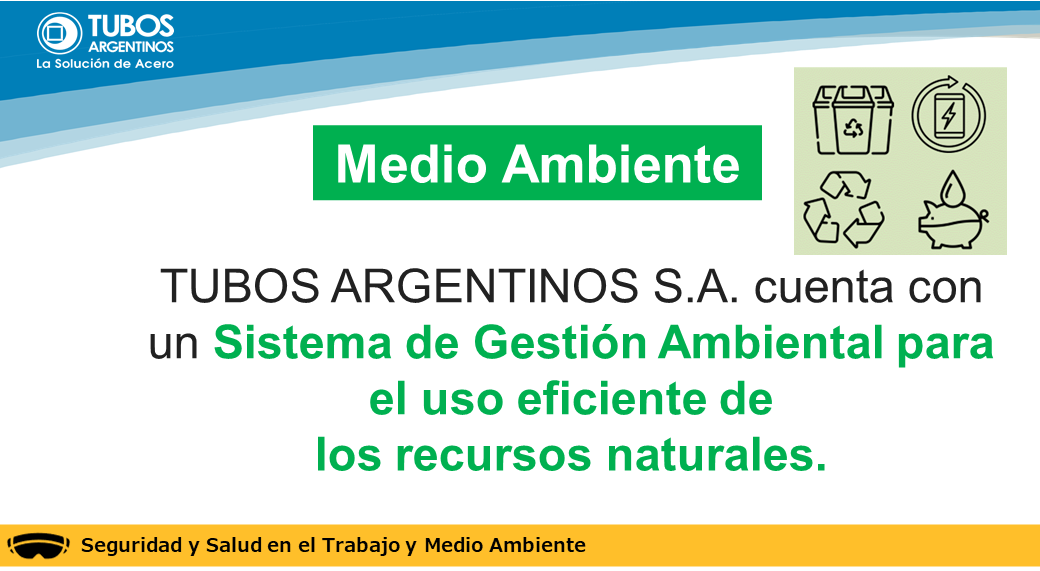 TUBOS ARGENTINOS
La Solución de Acero

Medio Ambiente

TUBOS ARGENTINOS S.A. cuenta con un Sistema de Gestión Ambiental para el uso eficiente de los recursos naturales.

Seguridad y Salud en el Trabajo y Medio Ambiente